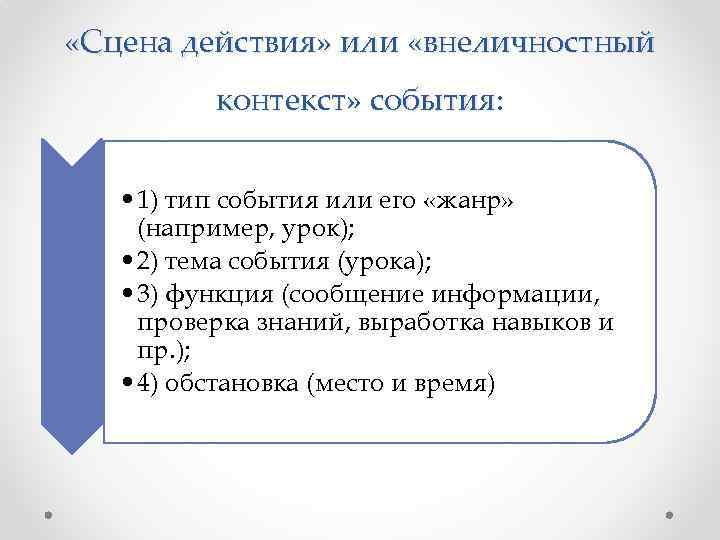 «Сцена действия» или «внеличностный контекст» события:

• 1) тип события или его «жанр» (например, урок);
• 2) тема события (урока);
• 3) функция (сообщение информации, проверка знаний, выработка навыков и пр.);
• 4) обстановка (место и время)